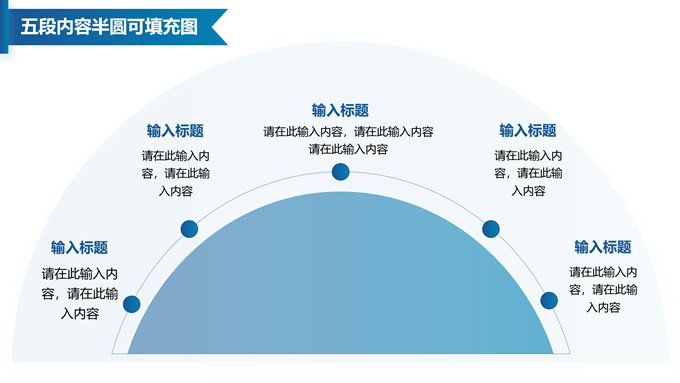 五段内容半圆可填充图

输入标题
请在此输入内容，请在此输入内容

输入标题
请在此输入内容，请在此输入内容

输入标题
请在此输入内容，请在此输入内容
请在此输入内容

输入标题
请在此输入内容，请在此输入内容

输入标题
请在此输入内容，请在此输入内容